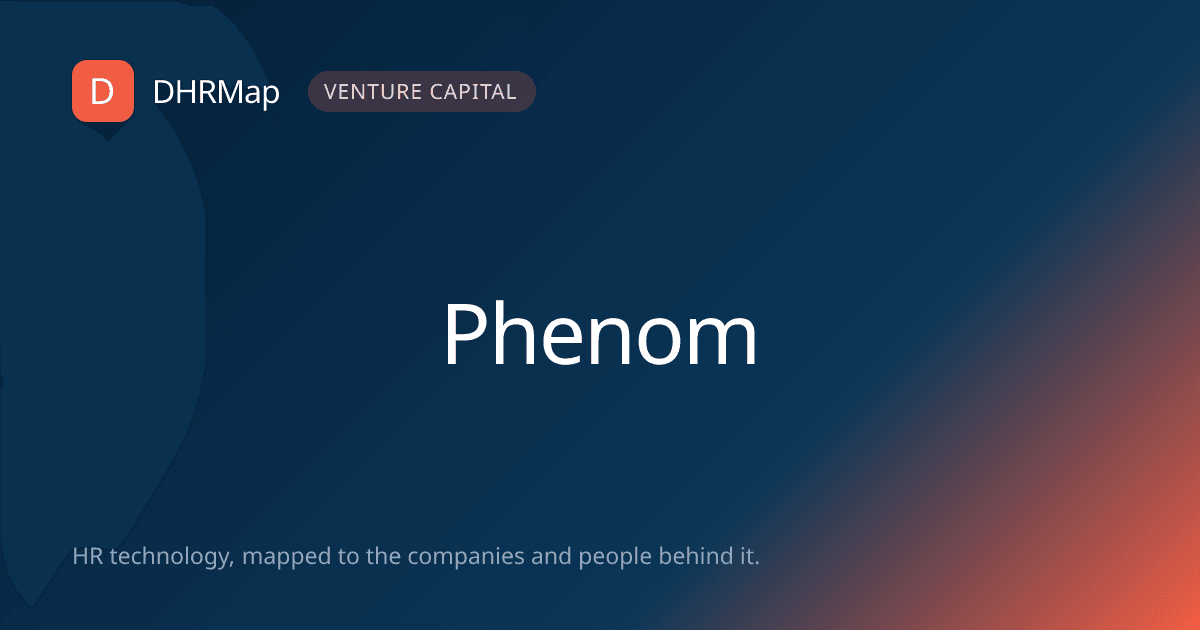 D DHRMap VENTURE CAPITAL

Phenom

HR technology, mapped to the companies and people behind it.